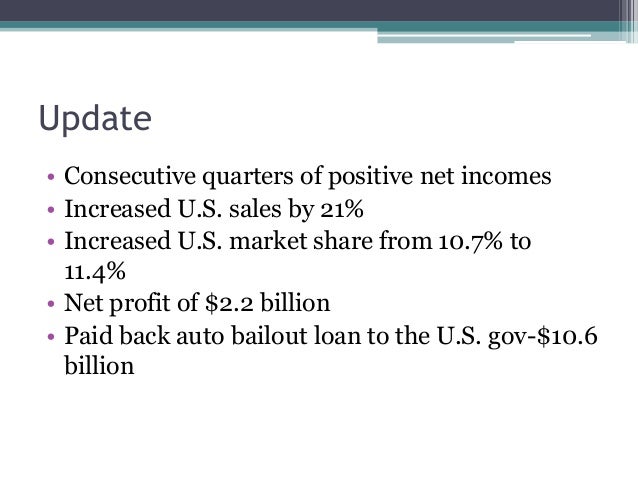 Update

• Consecutive quarters of positive net incomes
• Increased U.S. sales by 21%
• Increased U.S. market share from 10.7% to 11.4%
• Net profit of \$2.2 billion
• Paid back auto bailout loan to the U.S. gov-\$10.6 billion